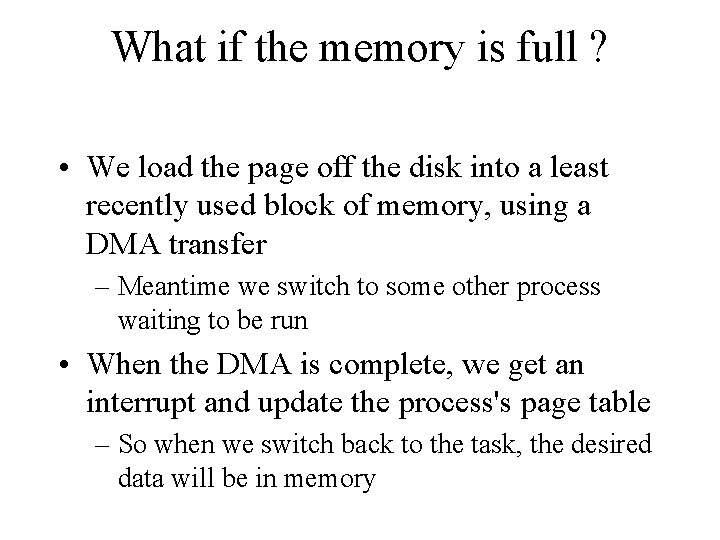 What if the memory is full ?

• We load the page off the disk into a least recently used block of memory, using a DMA transfer

– Meantime we switch to some other process waiting to be run

• When the DMA is complete, we get an interrupt and update the process's page table

– So when we switch back to the task, the desired data will be in memory